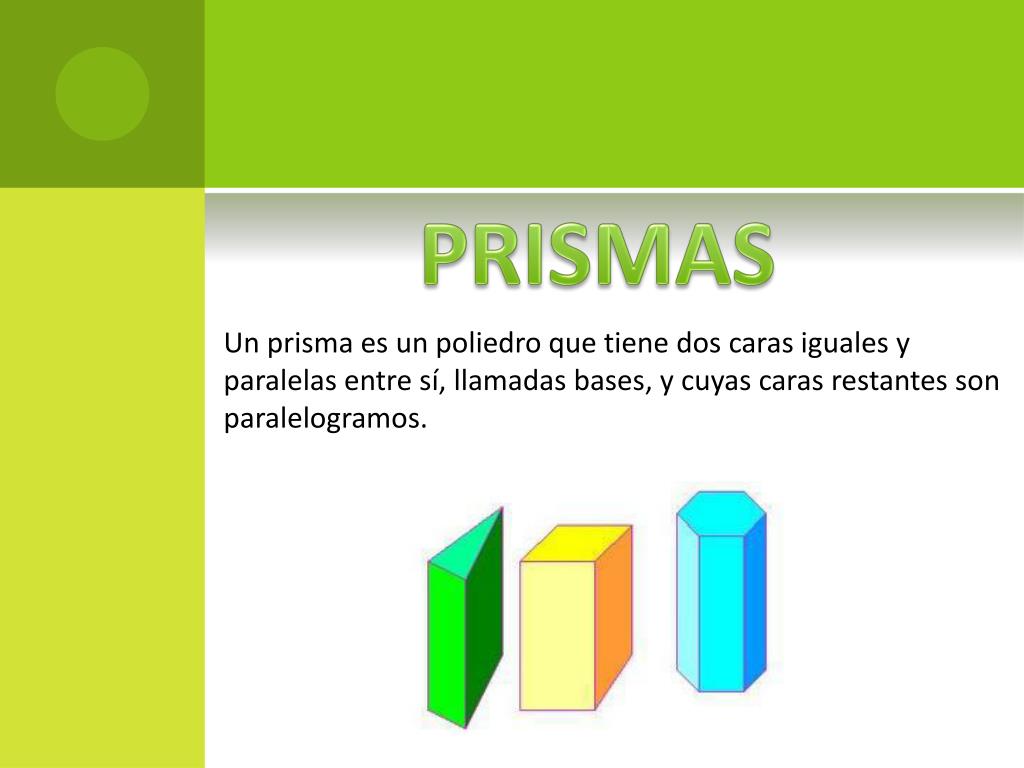 PRISMAS

Un prisma es un poliedro que tiene dos caras iguales y paralelas entre sí, llamadas bases, y cuyas caras restantes son paralelogramos.